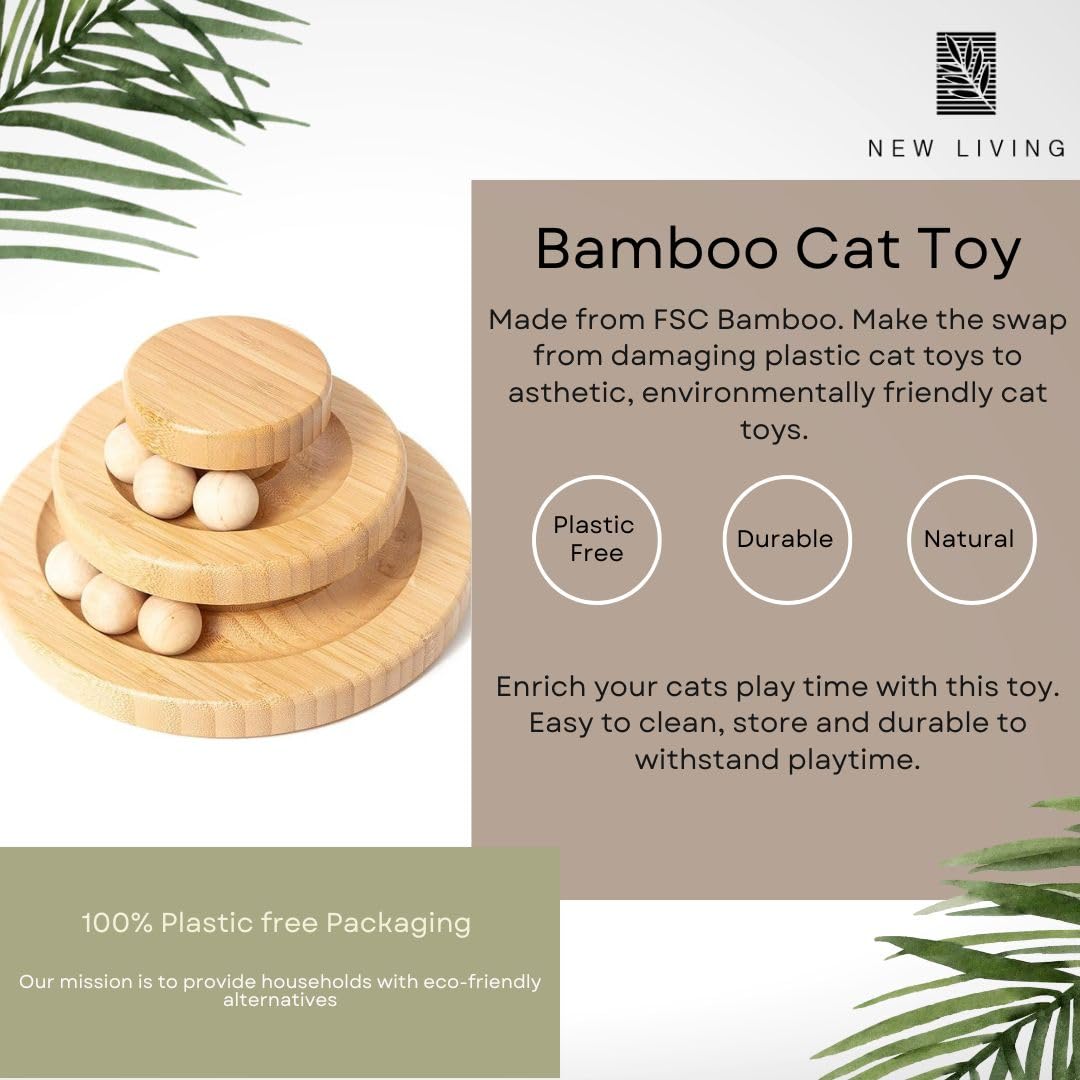 NEW LIVING

Bamboo Cat Toy

Made from FSC Bamboo. Make the swap from damaging plastic cat toys to asthetic, environmentally friendly cat toys.

Plastic Free

Durable

Natural

Enrich your cats play time with this toy. Easy to clean, store and durable to withstand playtime.

100% Plastic free Packaging

Our mission is to provide households with eco-friendly alternatives